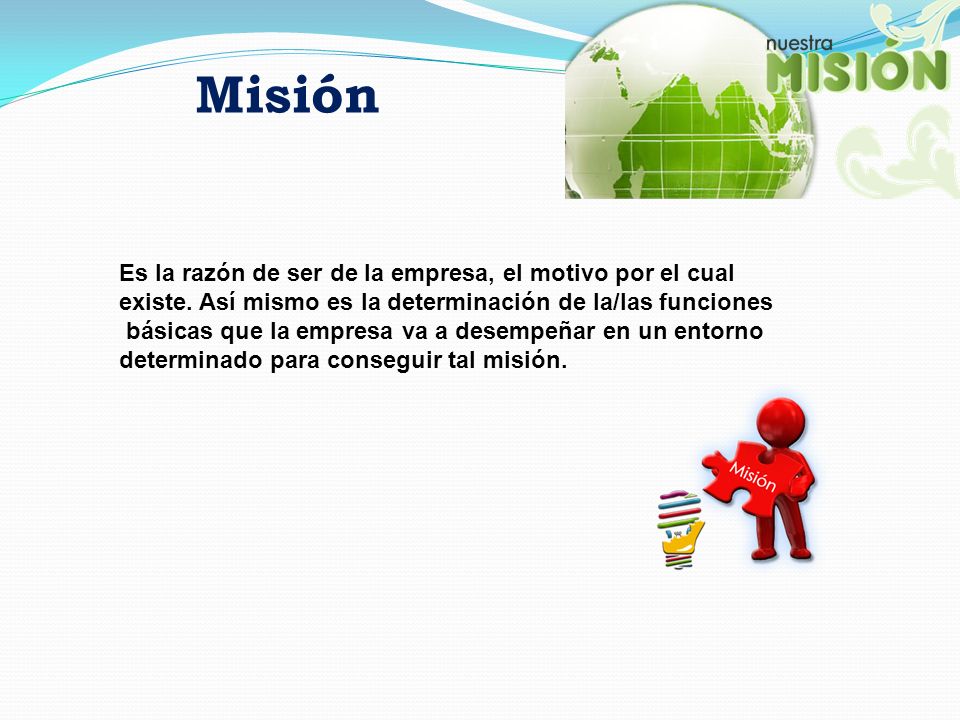 Misión

nuestra MISIÓN

Es la razón de ser de la empresa, el motivo por el cual existe. Así mismo es la determinación de la/las funciones básicas que la empresa va a desempeñar en un entorno determinado para conseguir tal misión.

Misión